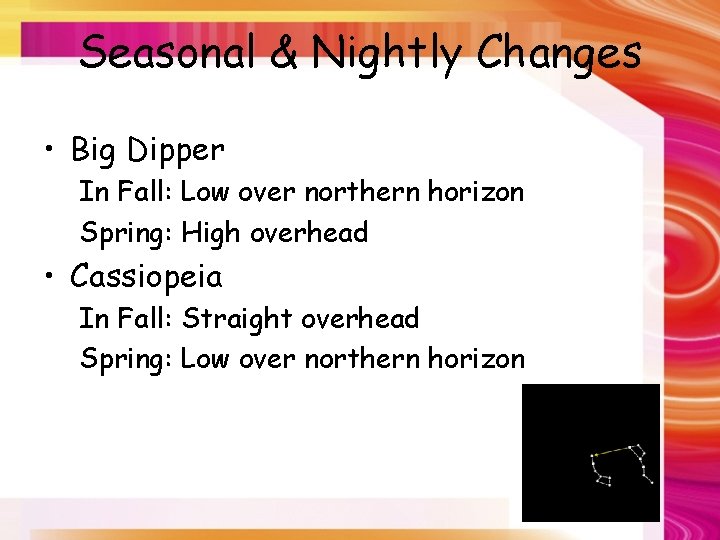 Seasonal & Nightly Changes

• Big Dipper

In Fall: Low over northern horizon

Spring: High overhead

• Cassiopeia

In Fall: Straight overhead

Spring: Low over northern horizon